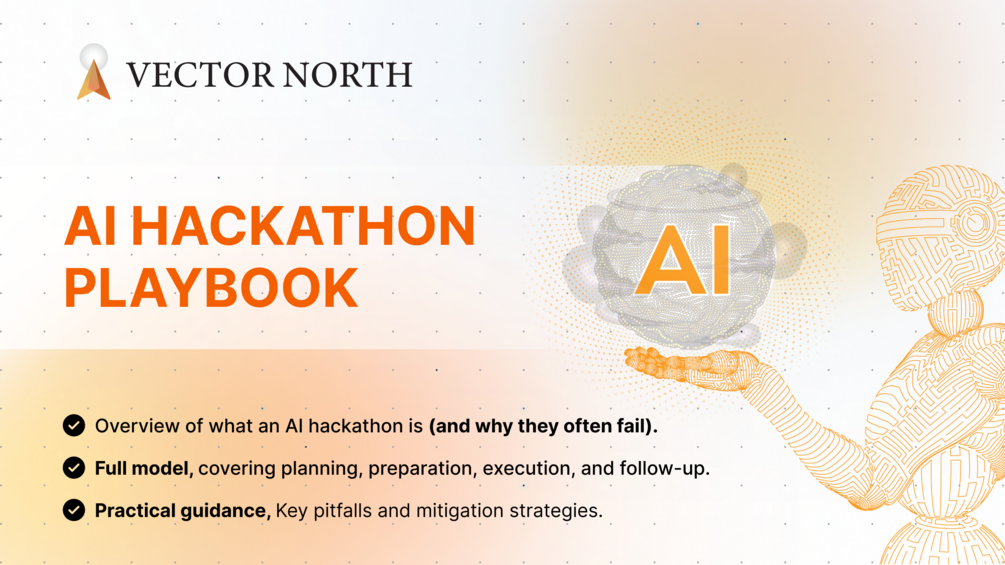 VECTOR NORTH

AI HACKATHON PLAYBOOK

AI

Overview of what an AI hackathon is (and why they often fail).

Full model, covering planning, preparation, execution, and follow-up.

Practical guidance, Key pitfalls and mitigation strategies.